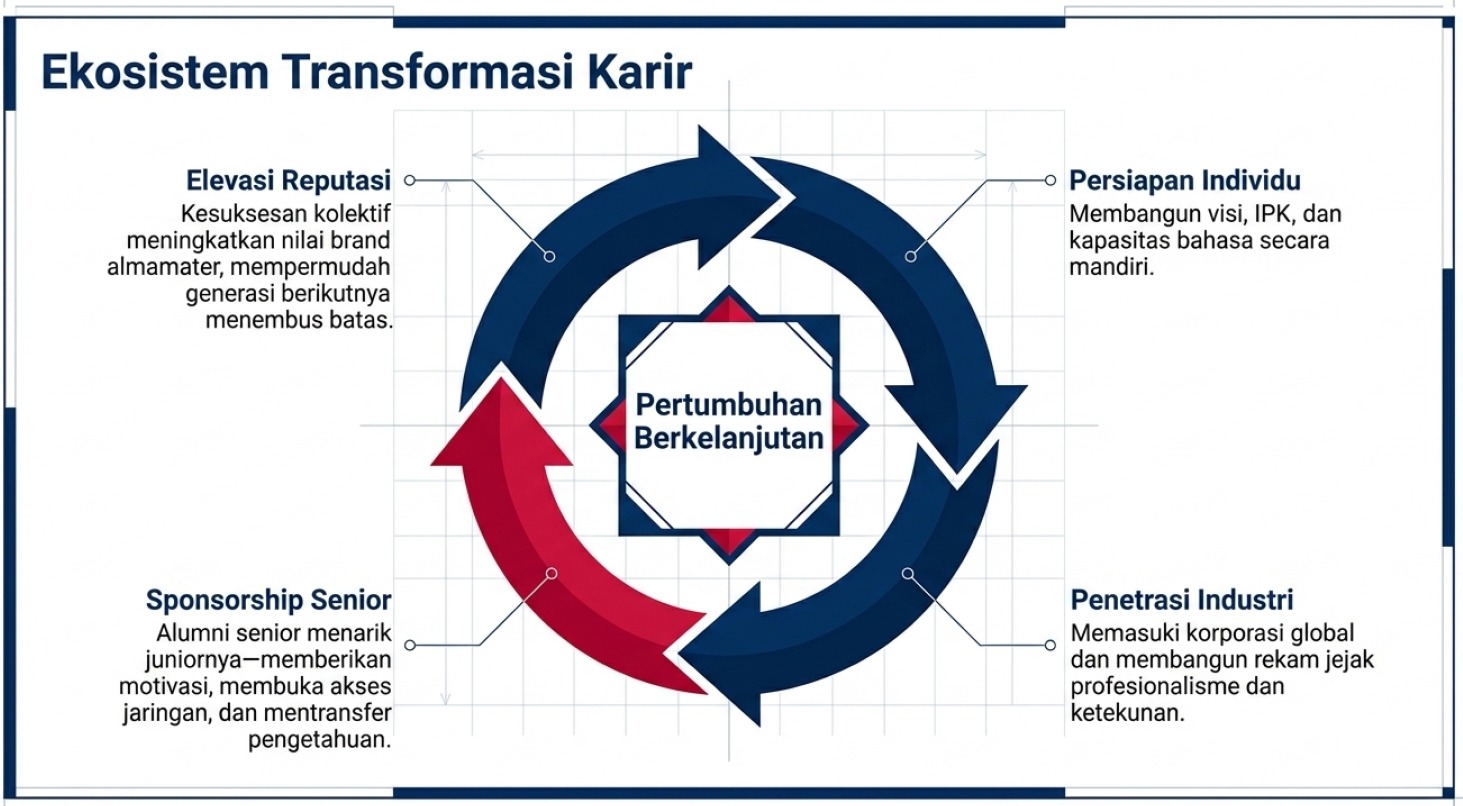 Ekosistem Transformasi Karir

Elevasi Reputasi
Kesuksesan kolektif meningkatkan nilai brand almamater, mempermudah generasi berikutnya menembus batas.

Persiapan Individu
Membangun visi, IPK, dan kapasitas bahasa secara mandiri.

Pertumbuhan Berkelanjutan

Sponsorship Senior
Alumni senior menarik juniornya—memberikan motivasi, membuka akses jaringan, dan mentransfer pengetahuan.

Penetrasi Industri
Memasuki korporasi global dan membangun rekam jejak profesionalisme dan ketekunan.